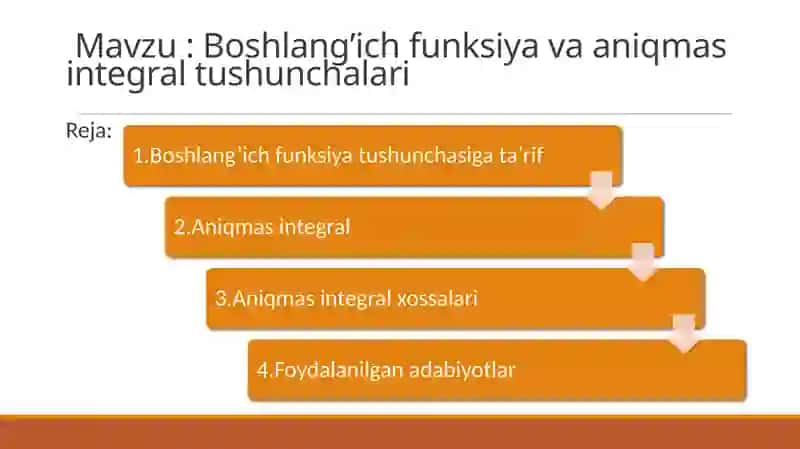 Mavzu : Boshlang’ich funksiya va aniqmas integral tushunchalari

Reja:

1.Boshlang'ich funksiya tushunchasiga ta'rif

2.Aniqmas integral

3.Aniqmas integral xossalari

4.Foydalanilgan adabiyotlar